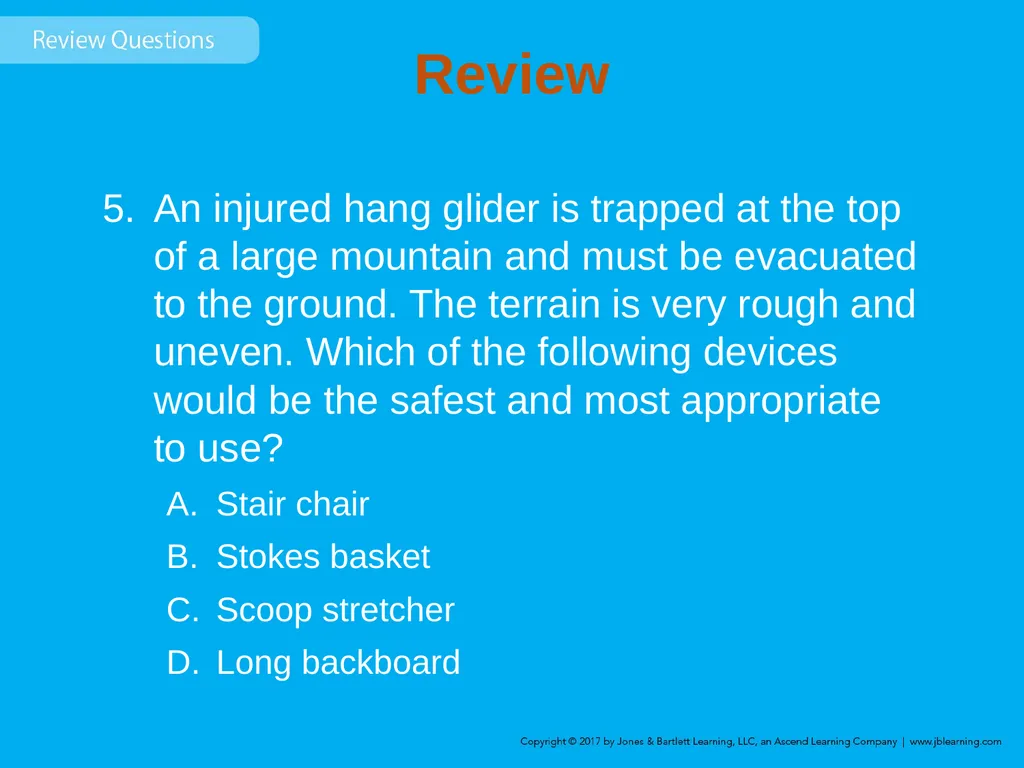 Review Questions

Review

5. An injured hang glider is trapped at the top of a large mountain and must be evacuated to the ground. The terrain is very rough and uneven. Which of the following devices would be the safest and most appropriate to use?

A. Stair chair

B. Stokes basket

C. Scoop stretcher

D. Long backboard

Copyright © 2017 by Jones & Bartlett Learning, LLC, an Ascend Learning Company | www.jblearning.com